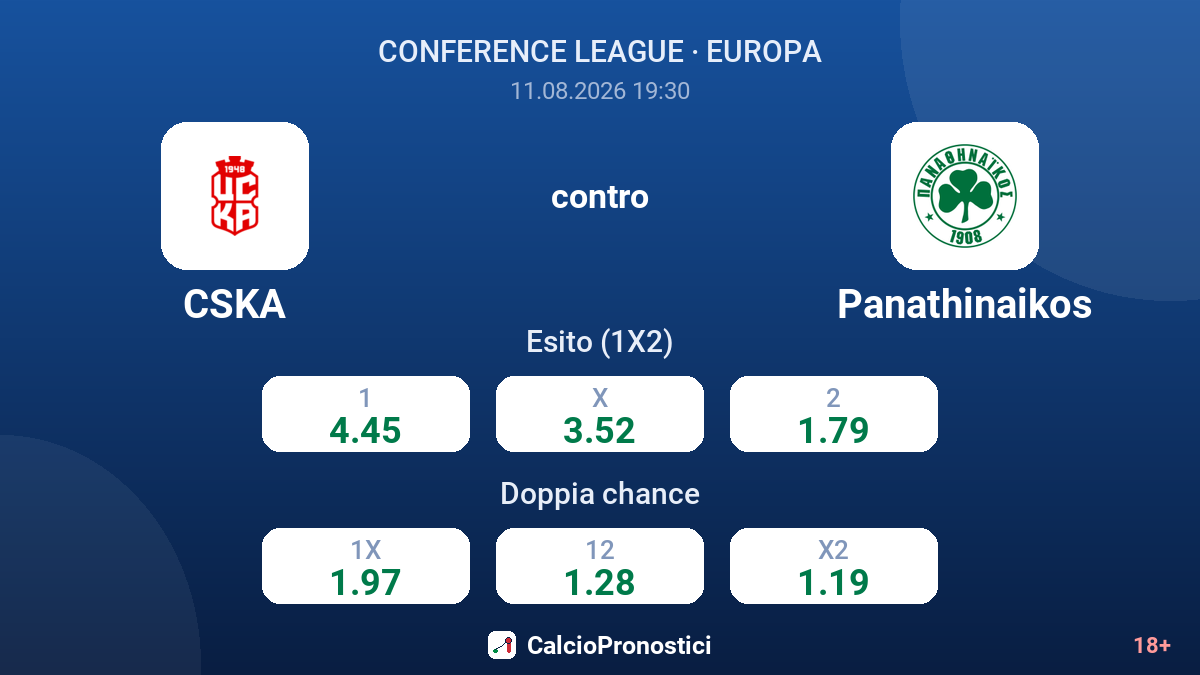 CONFERENCE LEAGUE · EUROPA
11.08.2026 19:30

1948
ЦСКА

contro

ΠΑΝΑΘΗΝΑΪΚΟΣ
1908

CSKA

Panathinaikos

Esito (1X2)

1
4.45

X
3.52

2
1.79

Doppia chance

1X
1.97

12
1.28

X2
1.19

CalcioPronostici

18+